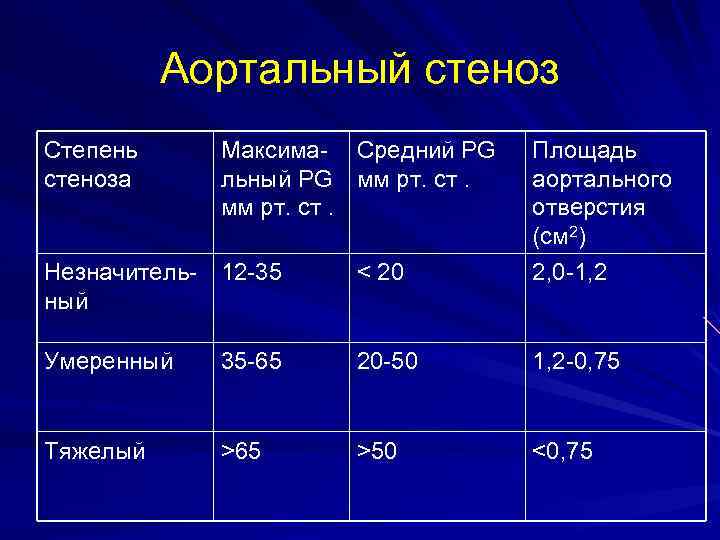 Аортальный стеноз

| Степень стеноза | Максимальный PG мм рт. ст . | Средний PG мм рт. ст . | Площадь аортального отверстия (см$^2$) |
|---|---|---|---|
| Незначительный | 12-35 | < 20 | 2,0-1,2 |
| Умеренный | 35-65 | 20-50 | 1,2-0,75 |
| Тяжелый | >65 | >50 | <0,75 |